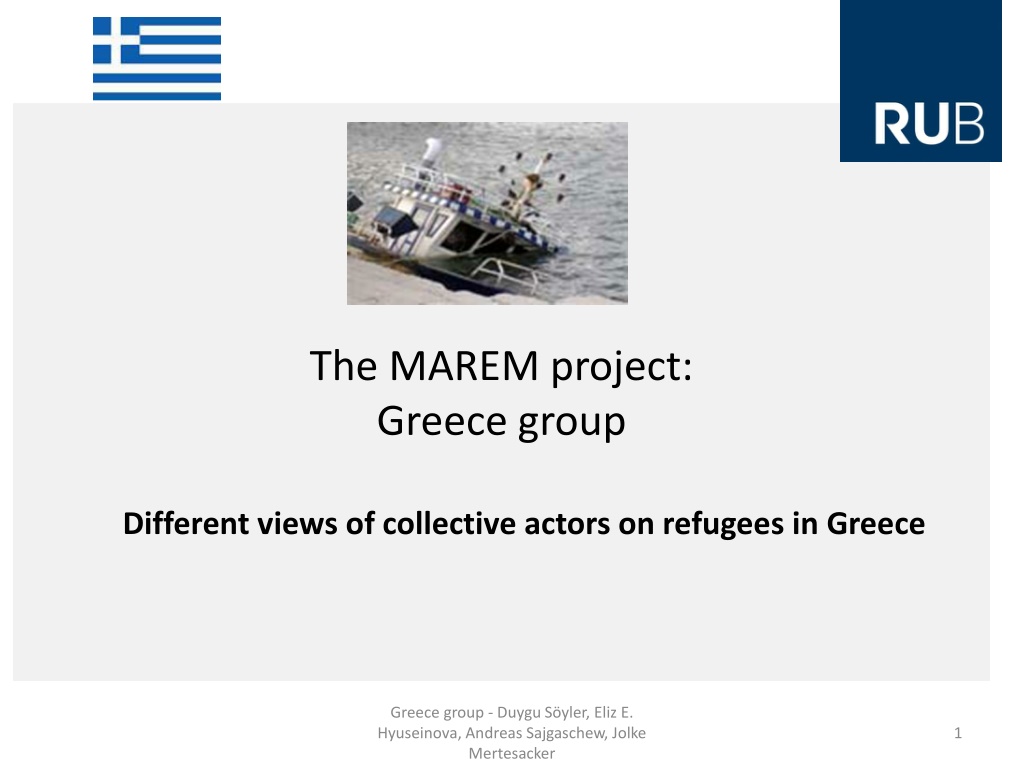 RUB

The MAREM project:
Greece group

Different views of collective actors on refugees in Greece

Greece group - Duygu Söyler, Eliz E. Hyuseinova, Andreas Sajgaschew, Jolke Mertesacker

1